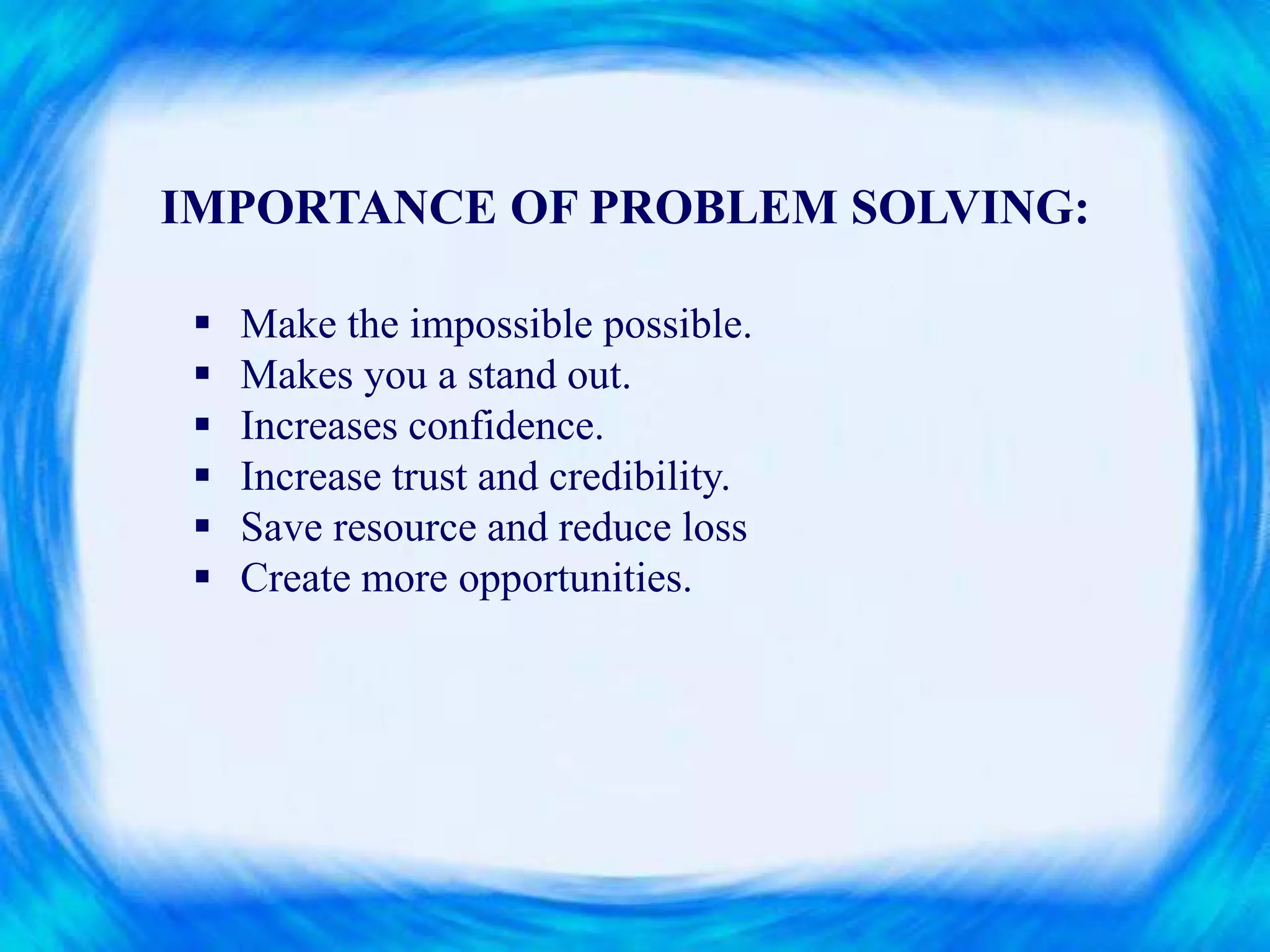 IMPORTANCE OF PROBLEM SOLVING:

▪ Make the impossible possible.
▪ Makes you a stand out.
▪ Increases confidence.
▪ Increase trust and credibility.
▪ Save resource and reduce loss
▪ Create more opportunities.